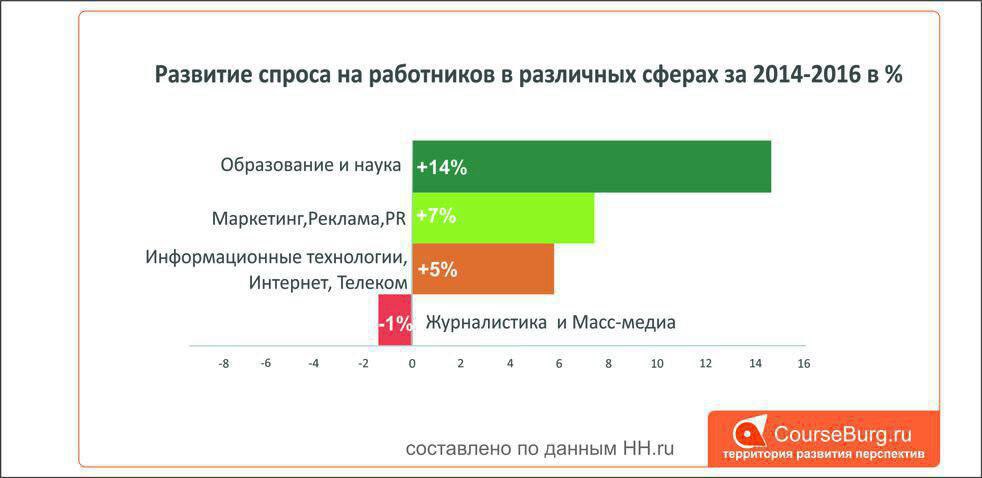 Развитие спроса на работников в различных сферах за 2014-2016 в %

Образование и наука +14%

Маркетинг,Реклама,PR +7%

Информационные технологии, Интернет, Телеком +5%

-1% Журналистика и Масс-медиа

-8 -6 -4 -2 0 2 4 6 8 10 12 14 16

составлено по данным HH.ru

CourseBurg.ru
территория развития перспектив